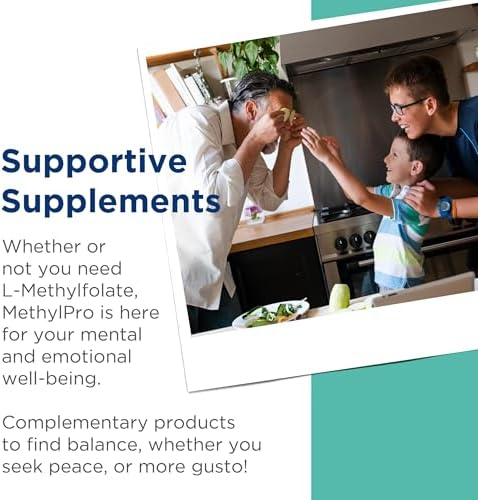 Supportive Supplements

Whether or not you need L-Methylfolate, MethylPro is here for your mental and emotional well-being.

Complementary products to find balance, whether you seek peace, or more gusto!